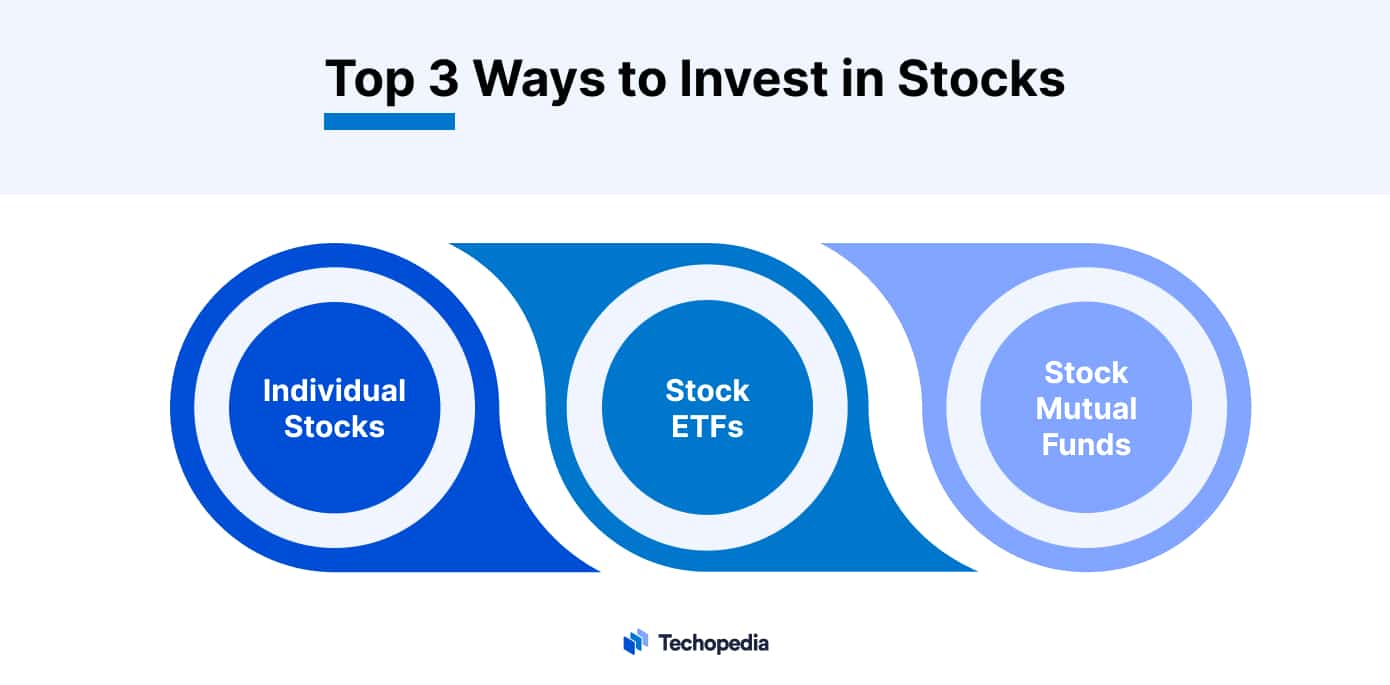 Top 3 Ways to Invest in Stocks

Individual Stocks

Stock ETFs

Stock Mutual Funds

Techopedia